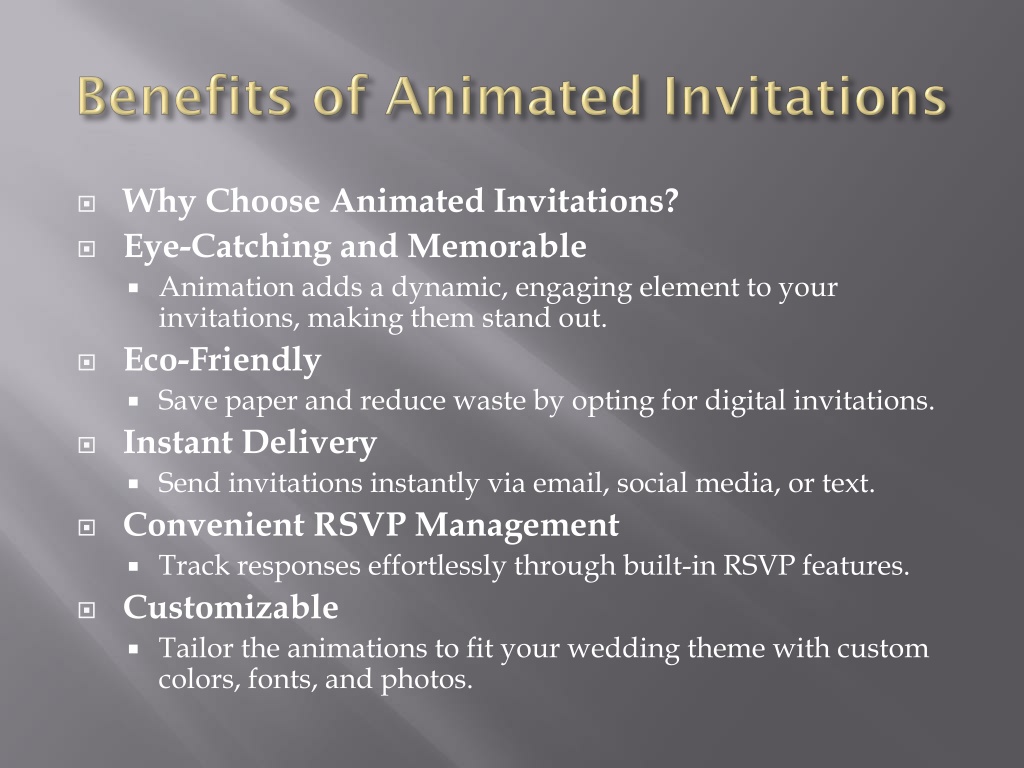 Benefits of Animated Invitations

Why Choose Animated Invitations?

Eye-Catching and Memorable

Animation adds a dynamic, engaging element to your invitations, making them stand out.

Eco-Friendly

Save paper and reduce waste by opting for digital invitations.

Instant Delivery

Send invitations instantly via email, social media, or text.

Convenient RSVP Management

Track responses effortlessly through built-in RSVP features.

Customizable

Tailor the animations to fit your wedding theme with custom colors, fonts, and photos.